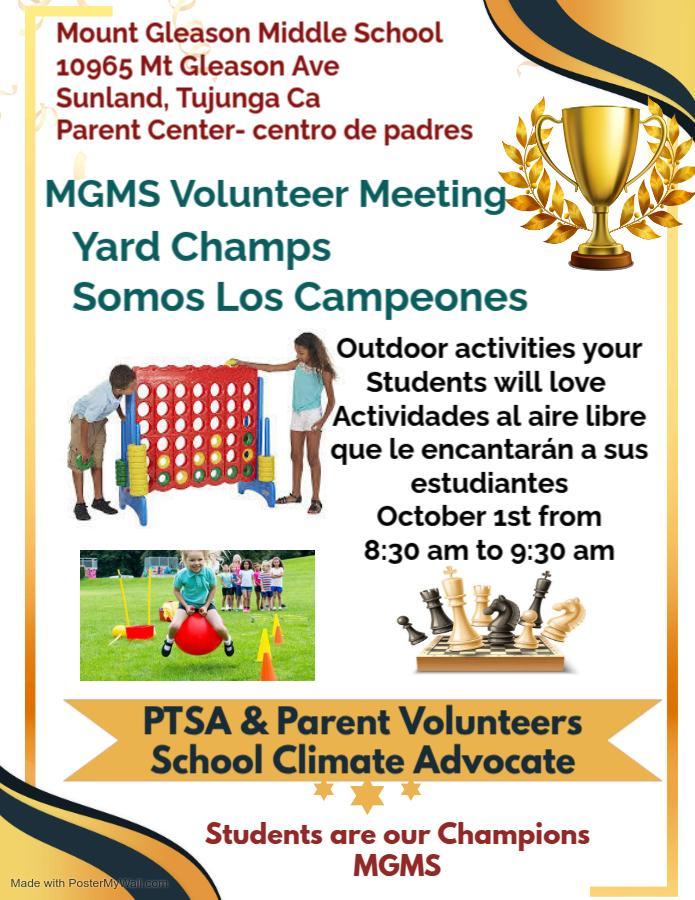 Mount Gleason Middle School
10965 Mt Gleason Ave
Sunland, Tujunga Ca
Parent Center- centro de padres

MGMS Volunteer Meeting
Yard Champs
Somos Los Campeones

Outdoor activities your Students will love
Actividades al aire libre que le encantarán a sus estudiantes
October 1st from 8:30 am to 9:30 am

PTSA & Parent Volunteers
School Climate Advocate

Students are our Champions
MGMS

Made with PosterMyWall.com